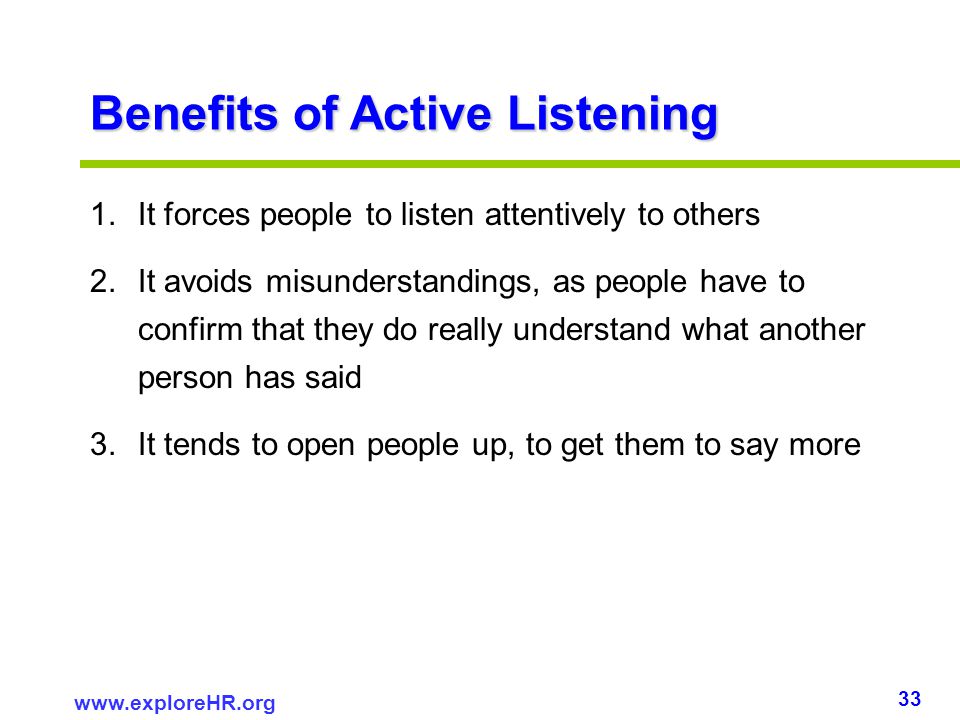 Benefits of Active Listening

1. It forces people to listen attentively to others

2. It avoids misunderstandings, as people have to confirm that they do really understand what another person has said

3. It tends to open people up, to get them to say more

www.exploreHR.org

33